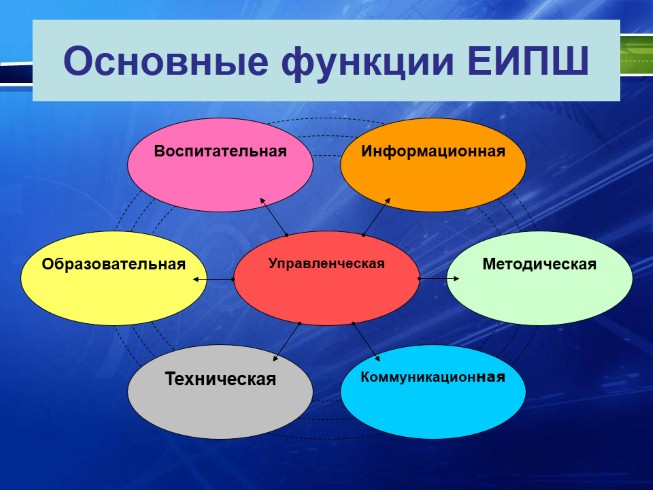 Основные функции ЕИПШ

Воспитательная

Информационная

Образовательная

Управленческая

Методическая

Техническая

Коммуникационная